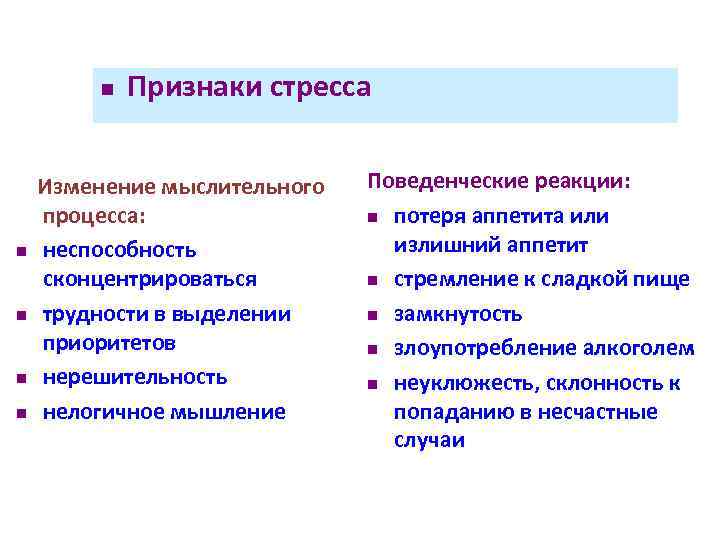 Признаки стресса

Изменение мыслительного процесса:

- неспособность сконцентрироваться
- трудности в выделении приоритетов
- нерешительность
- нелогичное мышление

Поведенческие реакции:

- потеря аппетита или излишний аппетит
- стремление к сладкой пище
- замкнутость
- злоупотребление алкоголем
- неуклюжесть, склонность к попаданию в несчастные случаи